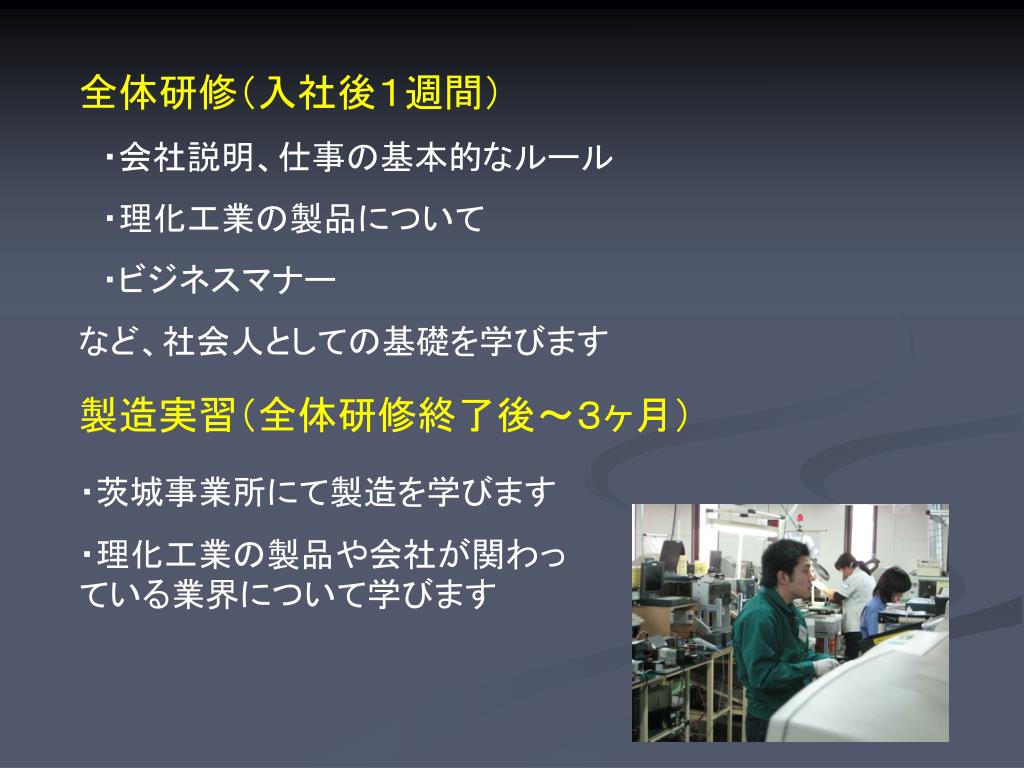 全体研修（入社後１週間）

・会社説明、仕事の基本的なルール

・理化工業の製品について

・ビジネスマナー

など、社会人としての基礎を学びます

製造実習（全体研修終了後～3ヶ月）

・茨城事業所にて製造を学びます

・理化工業の製品や会社が関わっている業界について学びます